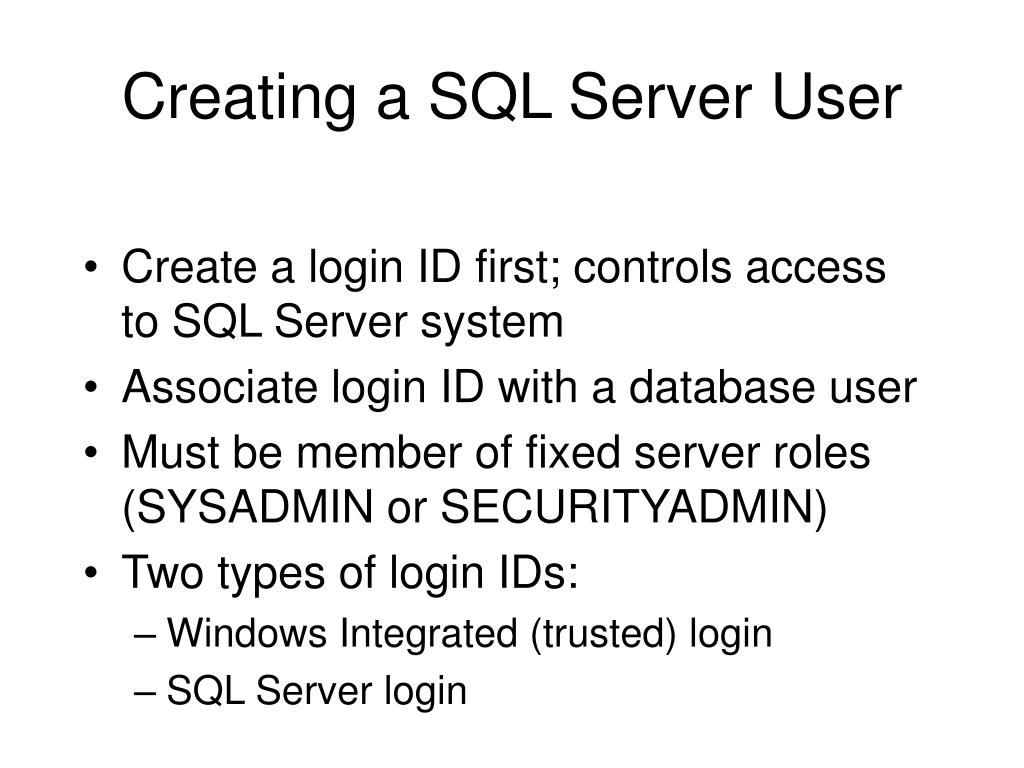 Creating a SQL Server User

• Create a login ID first; controls access to SQL Server system
• Associate login ID with a database user
• Must be member of fixed server roles (SYSADMIN or SECURITYADMIN)
• Two types of login IDs:
– Windows Integrated (trusted) login
– SQL Server login